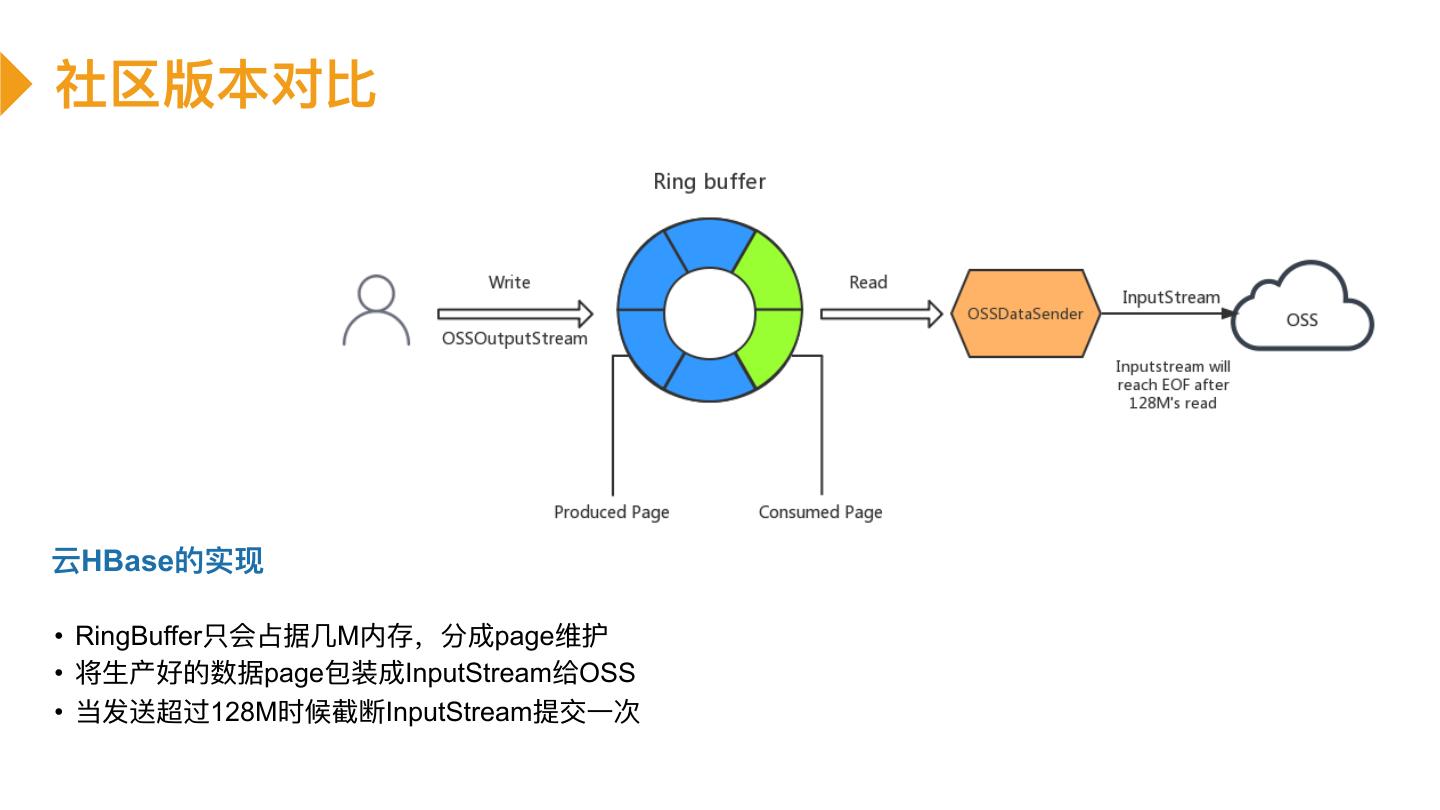 社区版本对比

Ring buffer

Write

OSSOutputStream

Read

OSSDataSender

InputStream

OSS

Inputstream will reach EOF after 128M's read

Produced Page

Consumed Page

云HBase的实现

• RingBuffer只会占据几M内存，分成page维护
• 将生产好的数据page包装成InputStream给OSS
• 当发送超过128M时候截断InputStream提交一次